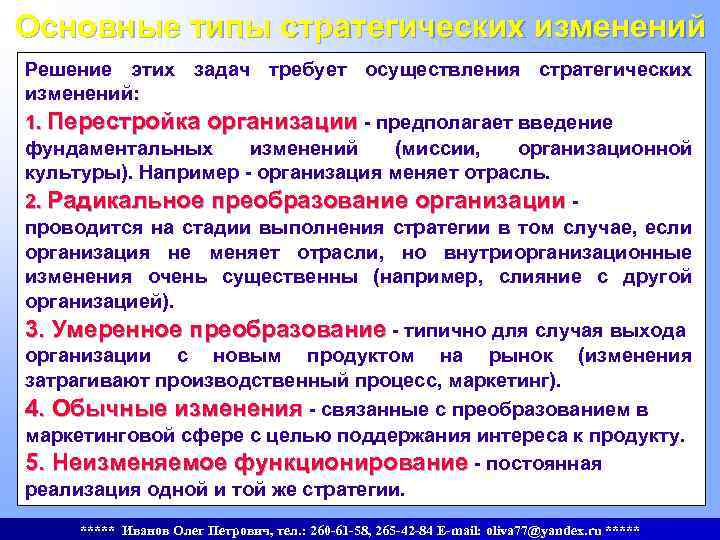 Основные типы стратегических изменений

Решение этих задач требует осуществления стратегических изменений:

1. Перестройка организации - предполагает введение фундаментальных изменений (миссии, организационной культуры). Например - организация меняет отрасль.

2. Радикальное преобразование организации - проводится на стадии выполнения стратегии в том случае, если организация не меняет отрасли, но внутриорганизационные изменения очень существенны (например, слияние с другой организацией).

3. Умеренное преобразование - типично для случая выхода организации с новым продуктом на рынок (изменения затрагивают производственный процесс, маркетинг).

4. Обычные изменения - связанные с преобразованием в маркетинговой сфере с целью поддержания интереса к продукту.

5. Неизменяемое функционирование - постоянная реализация одной и той же стратегии.

***** Иванов Олег Петрович, тел.: 260-61-58, 265-42-84 E-mail: oliva77@yandex.ru *****